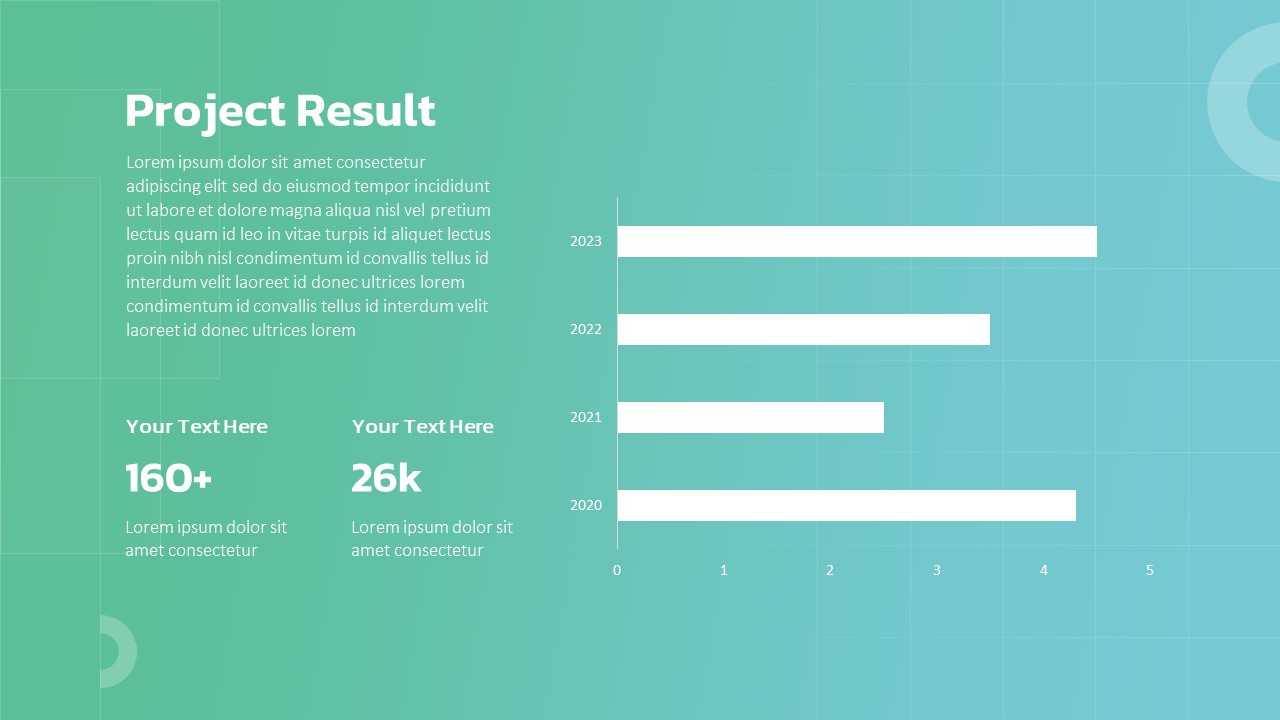 Project Result

Lorem ipsum dolor sit amet consectetur adipiscing elit sed do eiusmod tempor incididunt ut labore et dolore magna aliqua nisl vel pretium lectus quam id leo in vitae turpis id aliquet lectus proin nibh nisl condimentum id convallis tellus id interdum velit laoreet id donec ultrices lorem condimentum id convallis tellus id interdum velit laoreet id donec ultrices lorem

Your Text Here

160+

Lorem ipsum dolor sit amet consectetur

Your Text Here

26k

Lorem ipsum dolor sit amet consectetur

2023
2022
2021
2020
0 1 2 3 4 5